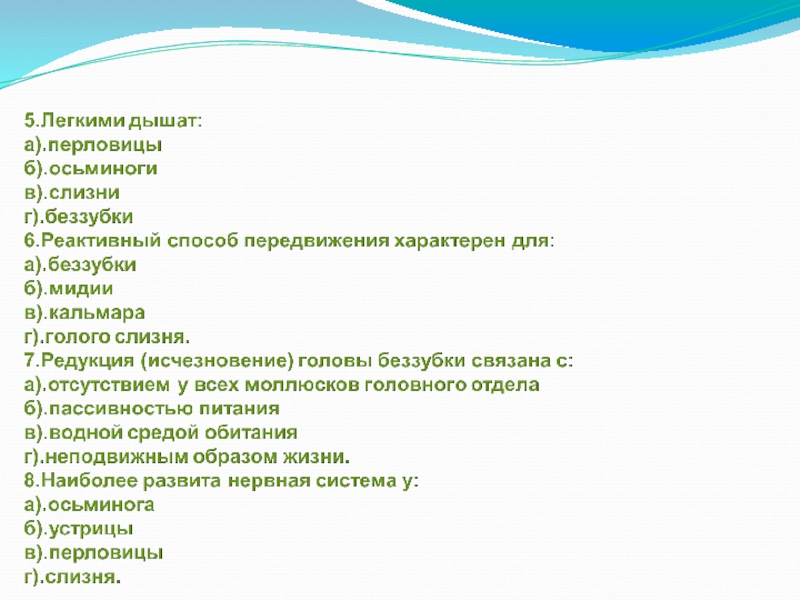 5.Легкими дышат:
а).перловицы
б).осьминоги
в).слизни
г).беззубки
6.Реактивный способ передвижения характерен для:
а).беззубки
б).мидии
в).кальмара
г).голого слизня.
7.Редукция (исчезновение) головы беззубки связана с:
а).отсутствием у всех моллюсков головного отдела
б).пассивностью питания
в).водной средой обитания
г).неподвижным образом жизни.
8.Наиболее развита нервная система у:
а).осьминога
б).устрицы
в).перловицы
г).слизня.